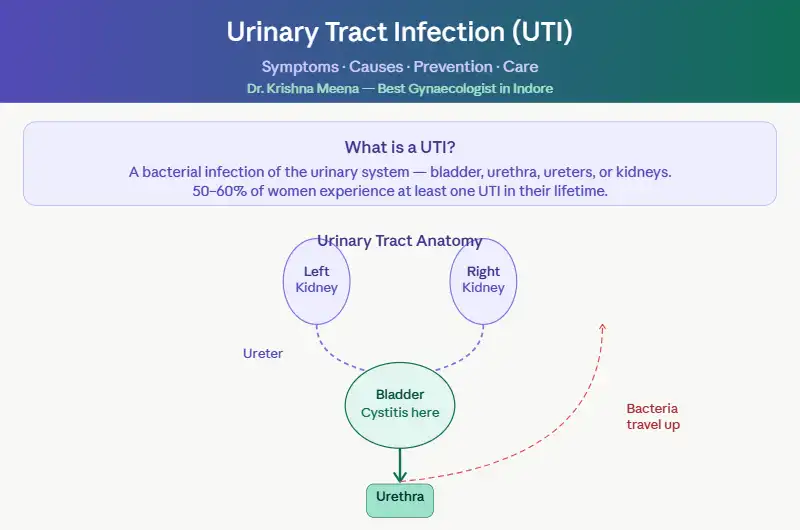 Urinary Tract Infection (UTI)

Symptoms · Causes · Prevention · Care

Dr. Krishna Meena — Best Gynaecologist in Indore

What is a UTI?

A bacterial infection of the urinary system — bladder, urethra, ureters, or kidneys. 50–60% of women experience at least one UTI in their lifetime.

Urinary Tract Anatomy

Left Kidney

Right Kidney

Ureter

Bladder
Cystitis here

Bacteria travel up

Urethra